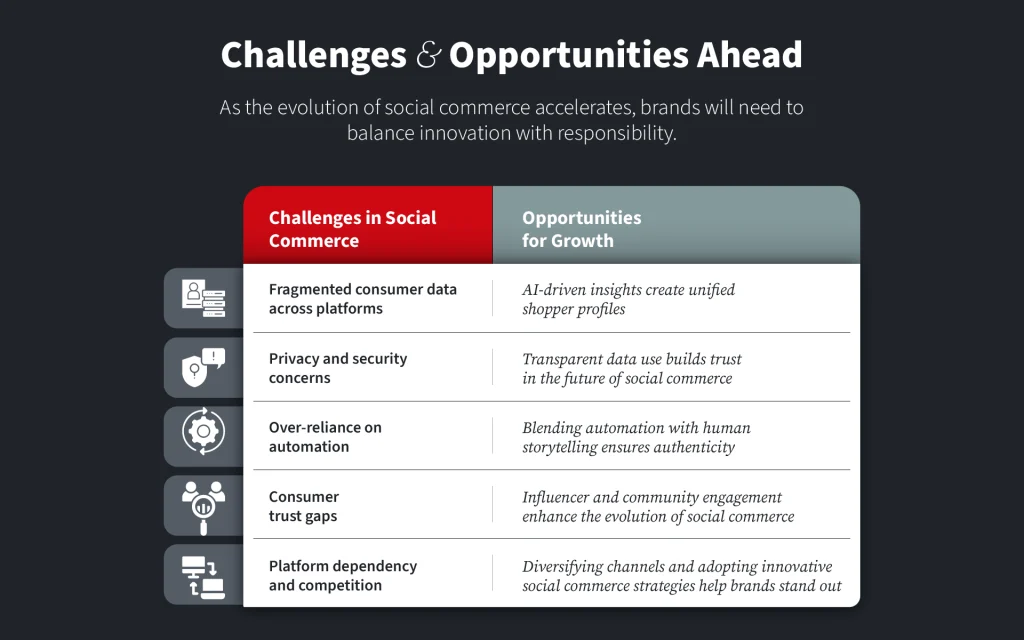 Challenges & Opportunities Ahead

As the evolution of social commerce accelerates, brands will need to balance innovation with responsibility.

| Challenges in Social Commerce | Opportunities for Growth |
|---|---|
| Fragmented consumer data across platforms | AI-driven insights create unified shopper profiles |
| Privacy and security concerns | Transparent data use builds trust in the future of social commerce |
| Over-reliance on automation | Blending automation with human storytelling ensures authenticity |
| Consumer trust gaps | Influencer and community engagement enhance the evolution of social commerce |
| Platform dependency and competition | Diversifying channels and adopting innovative social commerce strategies help brands stand out |